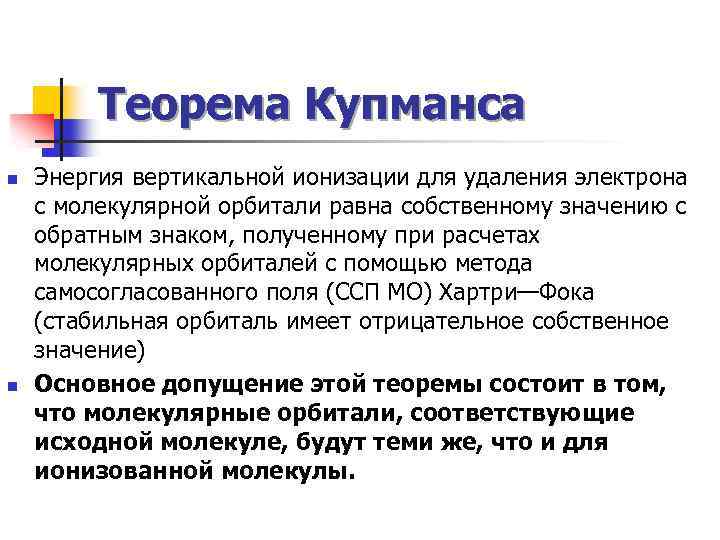 Теорема Купманса

Энергия вертикальной ионизации для удаления электрона с молекулярной орбитали равна собственному значению с обратным знаком, полученному при расчетах молекулярных орбиталей с помощью метода самосогласованного поля (ССП МО) Хартри—Фока (стабильная орбиталь имеет отрицательное собственное значение)

Основное допущение этой теоремы состоит в том, что молекулярные орбитали, соответствующие исходной молекуле, будут теми же, что и для ионизованной молекулы.